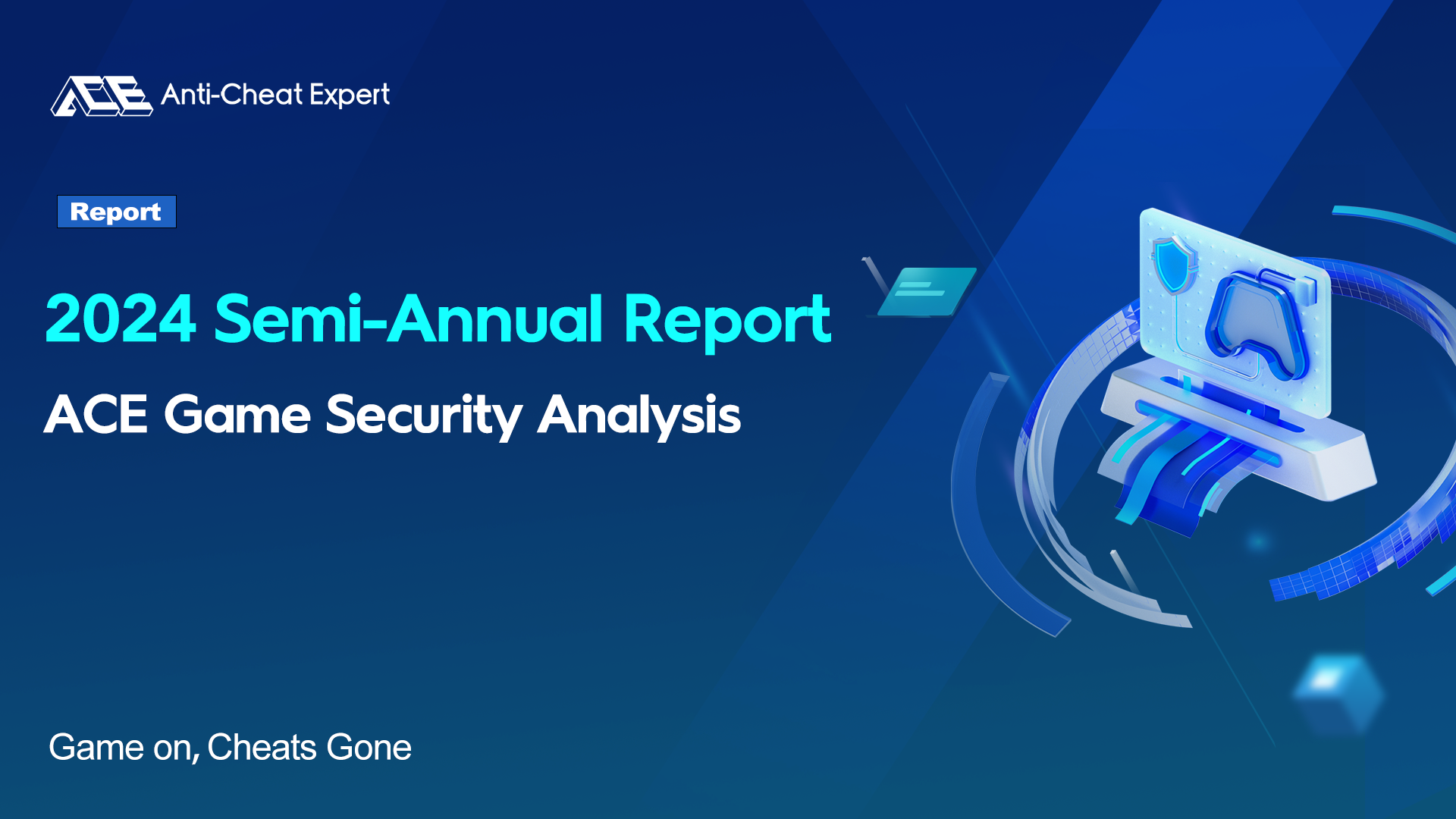 ACE Anti-Cheat Expert

Report

2024 Semi-Annual Report

ACE Game Security Analysis

Game on, Cheats Gone